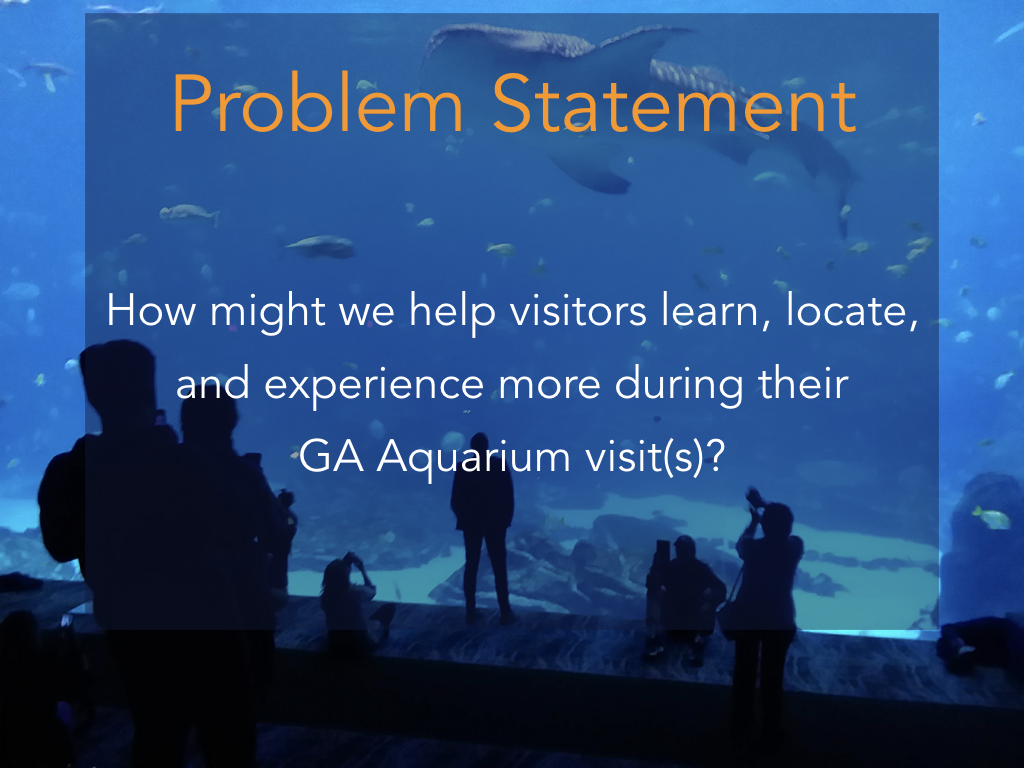 Problem Statement

How might we help visitors learn, locate, and experience more during their GA Aquarium visit(s)?